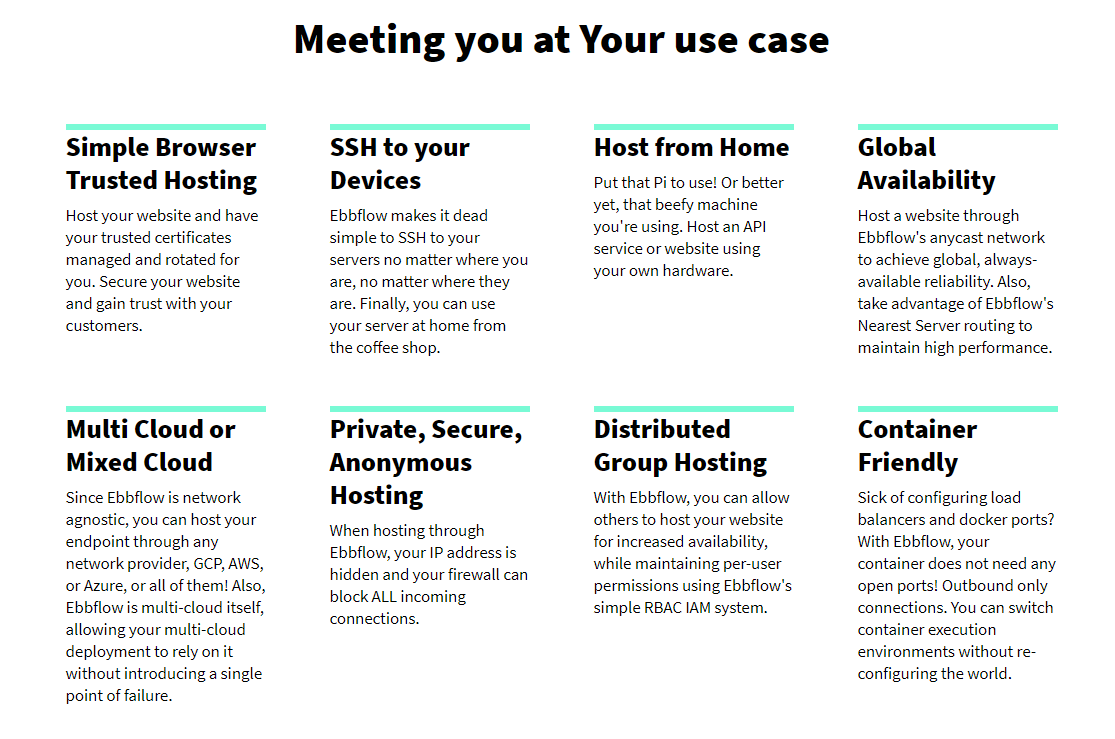 Meeting you at Your use case

Simple Browser Trusted Hosting

Host your website and have your trusted certificates managed and rotated for you. Secure your website and gain trust with your customers.

SSH to your Devices

Ebbflow makes it dead simple to SSH to your servers no matter where you are, no matter where they are. Finally, you can use your server at home from the coffee shop.

Host from Home

Put that Pi to use! Or better yet, that beefy machine you're using. Host an API service or website using your own hardware.

Global Availability

Host a website through Ebbflow's anycast network to achieve global, always-available reliability. Also, take advantage of Ebbflow's Nearest Server routing to maintain high performance.

Multi Cloud or Mixed Cloud

Since Ebbflow is network agnostic, you can host your endpoint through any network provider, GCP, AWS, or Azure, or all of them! Also, Ebbflow is multi-cloud itself, allowing your multi-cloud deployment to rely on it without introducing a single point of failure.

Private, Secure, Anonymous Hosting

When hosting through Ebbflow, your IP address is hidden and your firewall can block ALL incoming connections.

Distributed Group Hosting

With Ebbflow, you can allow others to host your website for increased availability, while maintaining per-user permissions using Ebbflow's simple RBAC IAM system.

Container Friendly

Sick of configuring load balancers and docker ports? With Ebbflow, your container does not need any open ports! Outbound only connections. You can switch container execution environments without re-configuring the world.